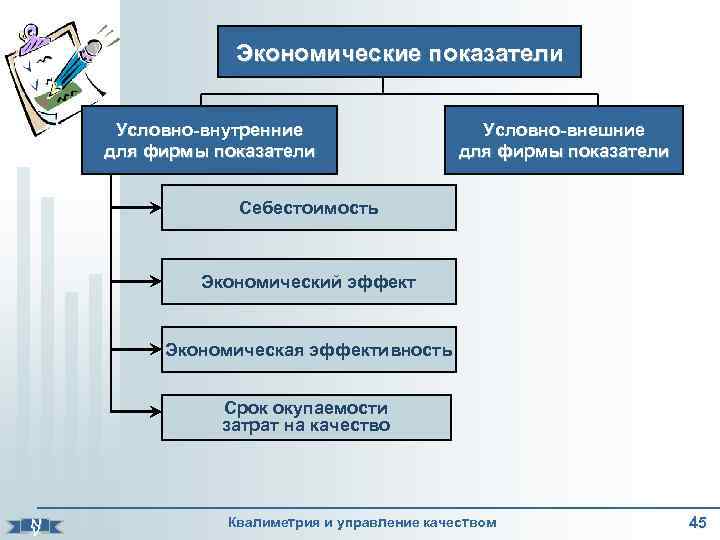 Экономические показатели

Условно-внутренние для фирмы показатели

Условно-внешние для фирмы показатели

Себестоимость

Экономический эффект

Экономическая эффективность

Срок окупаемости затрат на качество

Квалиметрия и управление качеством

45